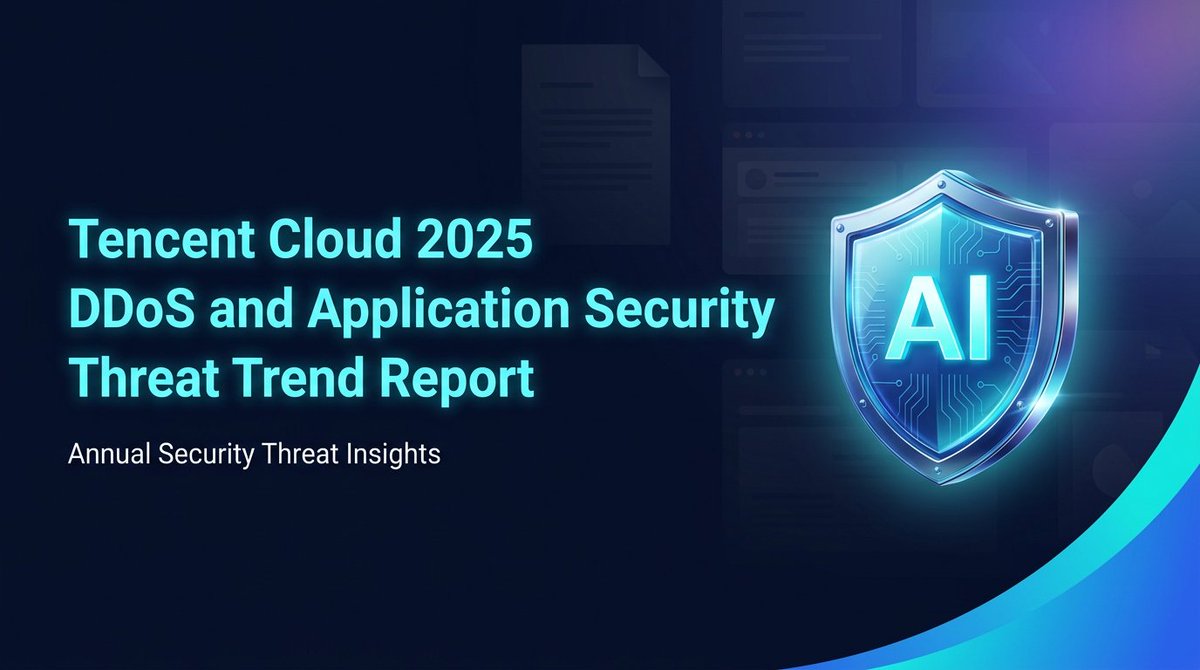 Tencent Cloud 2025
DDoS and Application Security
Threat Trend Report

Annual Security Threat Insights

AI